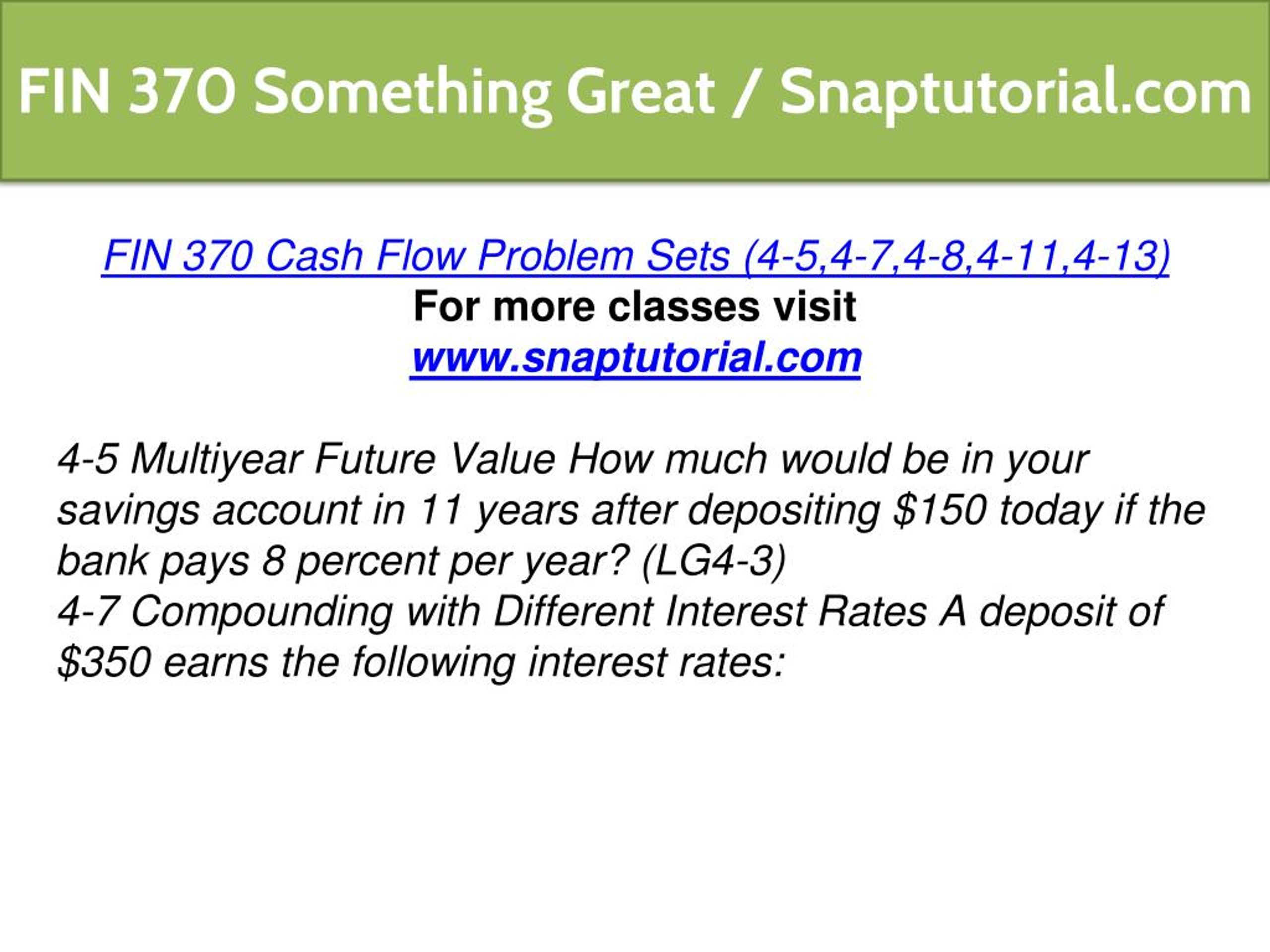 FIN 370 Something Great / Snaptutorial.com

FIN 370 Cash Flow Problem Sets (4-5,4-7,4-8,4-11,4-13)
For more classes visit
www.snaptutorial.com

4-5 Multiyear Future Value How much would be in your savings account in 11 years after depositing \$150 today if the bank pays 8 percent per year? (LG4-3)
4-7 Compounding with Different Interest Rates A deposit of \$350 earns the following interest rates: